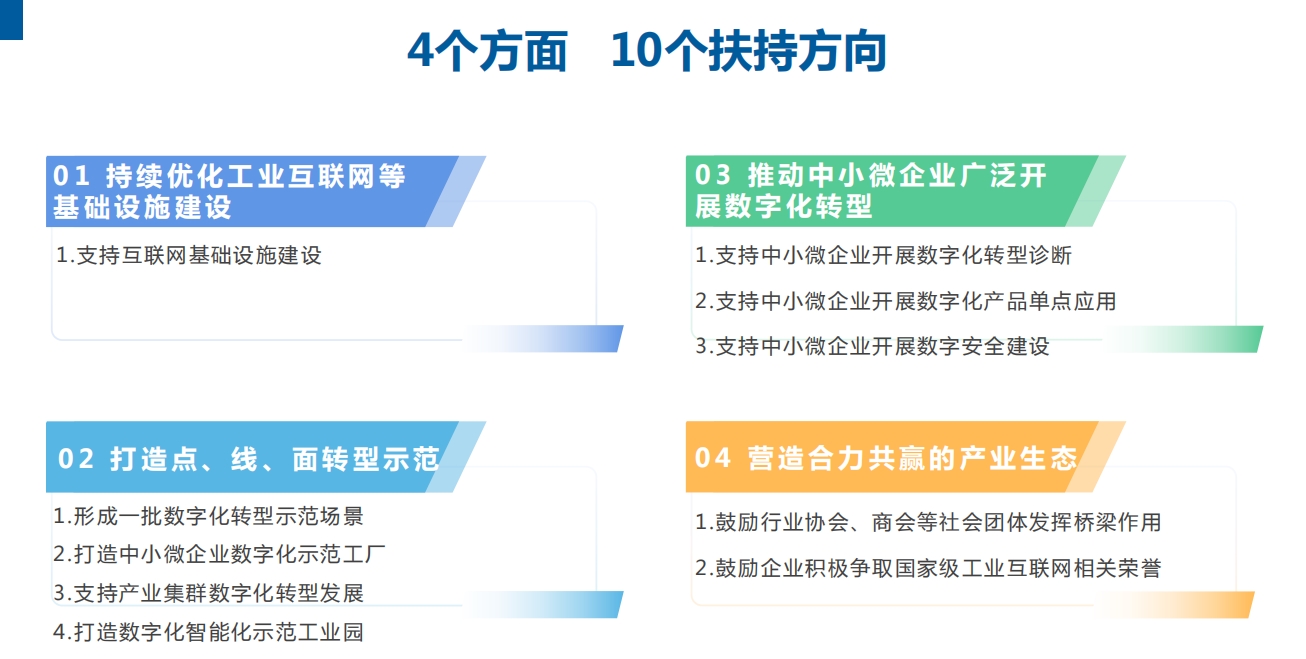 4个方面　10个扶持方向

01 持续优化工业互联网等基础设施建设

1.支持互联网基础设施建设

02 打造点、线、面转型示范

1.形成一批数字化转型示范场景

2.打造中小微企业数字化示范工厂

3.支持产业集群数字化转型发展

4.打造数字化智能化示范工业园

03 推动中小微企业广泛开展数字化转型

1.支持中小微企业开展数字化转型诊断

2.支持中小微企业开展数字化产品单点应用

3.支持中小微企业开展数字安全建设

04 营造合力共赢的产业生态

1.鼓励行业协会、商会等社会团体发挥桥梁作用

2.鼓励企业积极争取国家级工业互联网相关荣誉